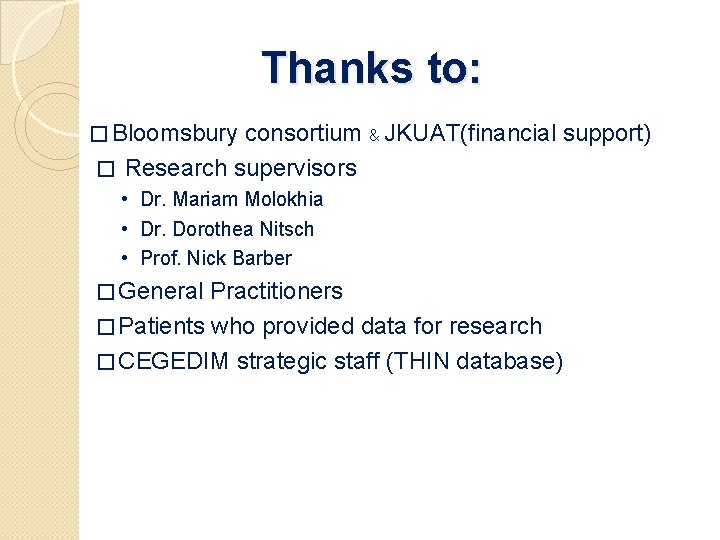 Thanks to:

□ Bloomsbury consortium & JKUAT(financial support)

□ Research supervisors

• Dr. Mariam Molokhia
• Dr. Dorothea Nitsch
• Prof. Nick Barber

□ General Practitioners

□ Patients who provided data for research

□ CEGEDIM strategic staff (THIN database)